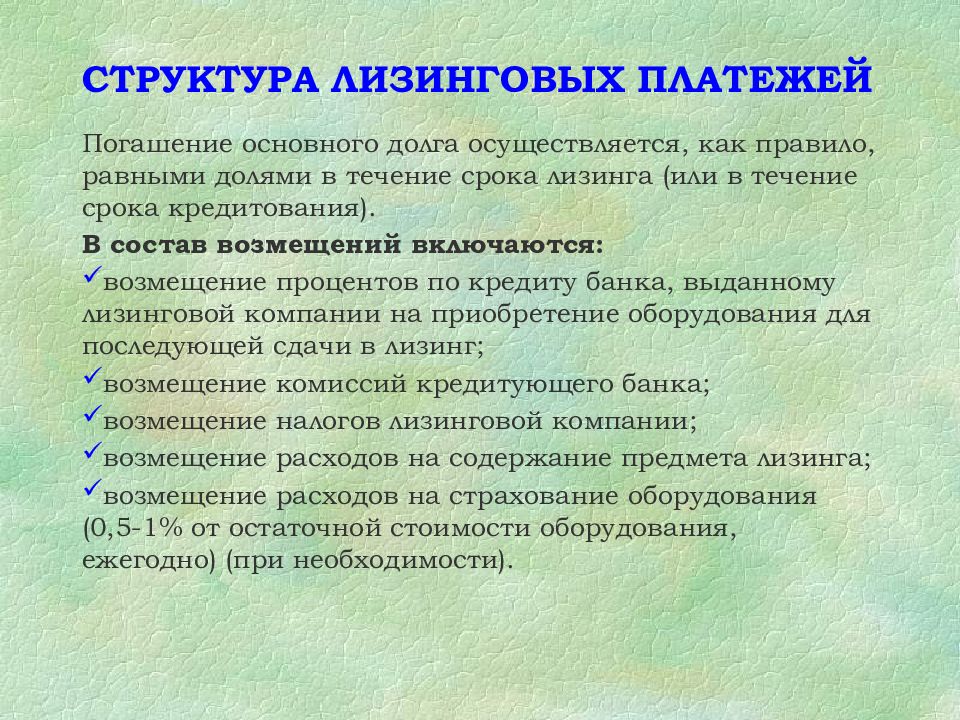 СТРУКТУРА ЛИЗИНГОВЫХ ПЛАТЕЖЕЙ

Погашение основного долга осуществляется, как правило, равными долями в течение срока лизинга (или в течение срока кредитования).

В состав возмещений включаются:

✓возмещение процентов по кредиту банка, выданному лизинговой компании на приобретение оборудования для последующей сдачи в лизинг;

✓возмещение комиссий кредитующего банка;

✓возмещение налогов лизинговой компании;

✓возмещение расходов на содержание предмета лизинга;

✓возмещение расходов на страхование оборудования (0,5-1% от остаточной стоимости оборудования, ежегодно) (при необходимости).